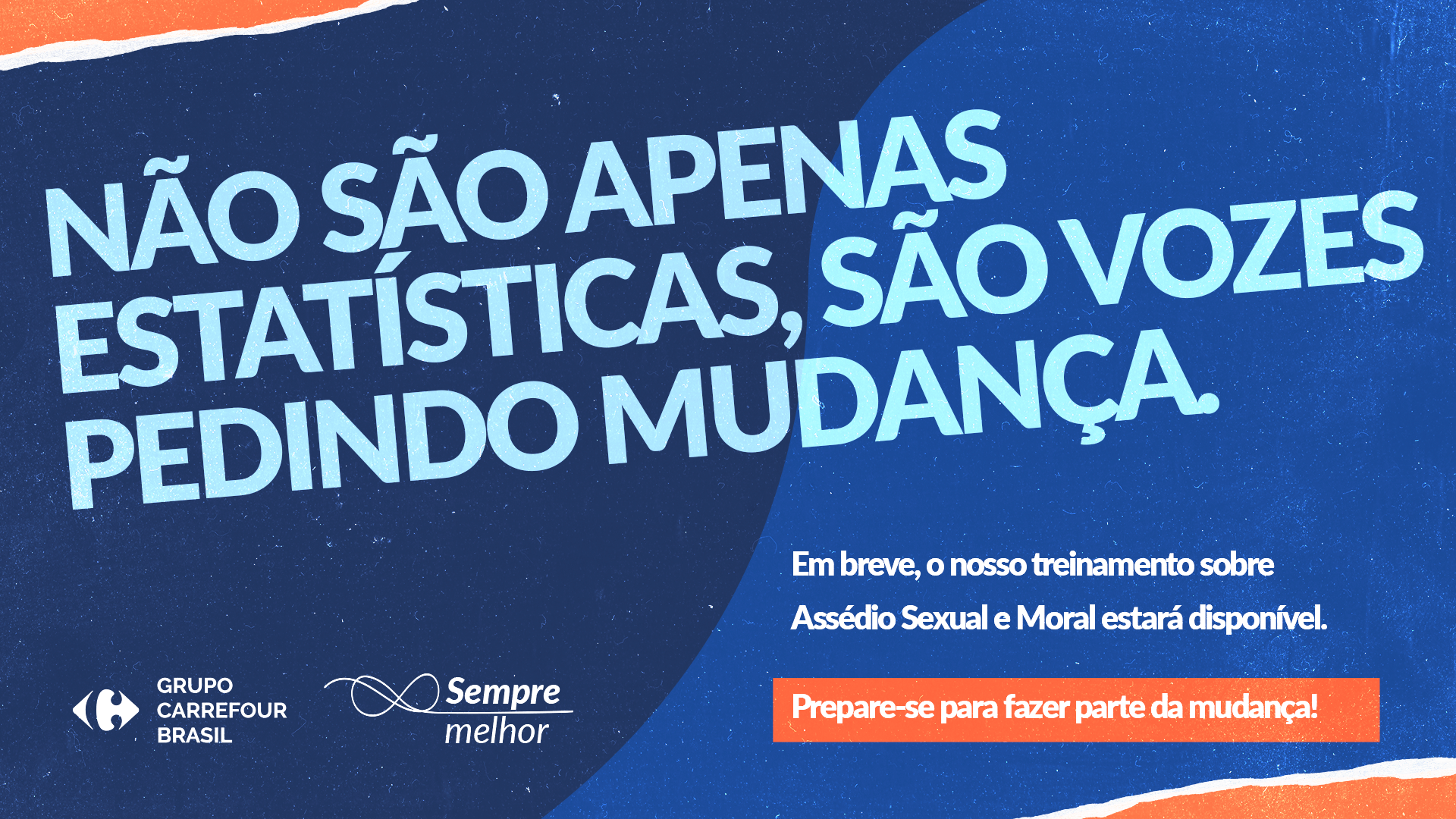 NÃO SÃO APENAS ESTATÍSTICAS, SÃO VOZES PEDINDO MUDANÇA.

Em breve, o nosso treinamento sobre Assédio Sexual e Moral estará disponível.

Prepare-se para fazer parte da mudança!

GRUPO CARREFOUR BRASIL

Sempre melhor